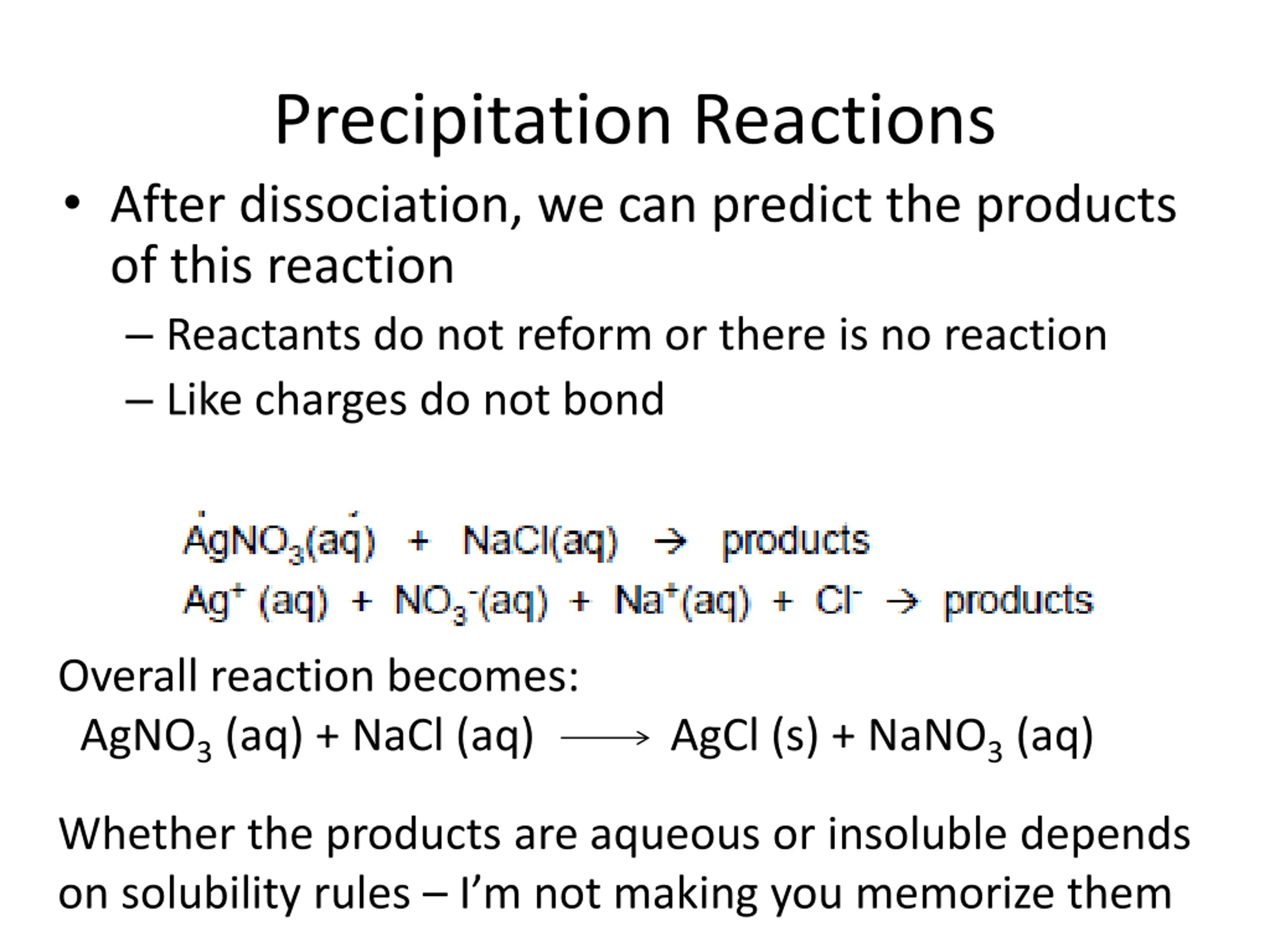 Precipitation Reactions

• After dissociation, we can predict the products of this reaction

– Reactants do not reform or there is no reaction

– Like charges do not bond

$AgNO_3(aq) + NaCl(aq) \rightarrow$ products

$Ag^+ (aq) + NO_3^-(aq) + Na^+(aq) + Cl^- \rightarrow$ products

Overall reaction becomes:

$AgNO_3 (aq) + NaCl (aq) \longrightarrow AgCl (s) + NaNO_3 (aq)$

Whether the products are aqueous or insoluble depends on solubility rules – I'm not making you memorize them